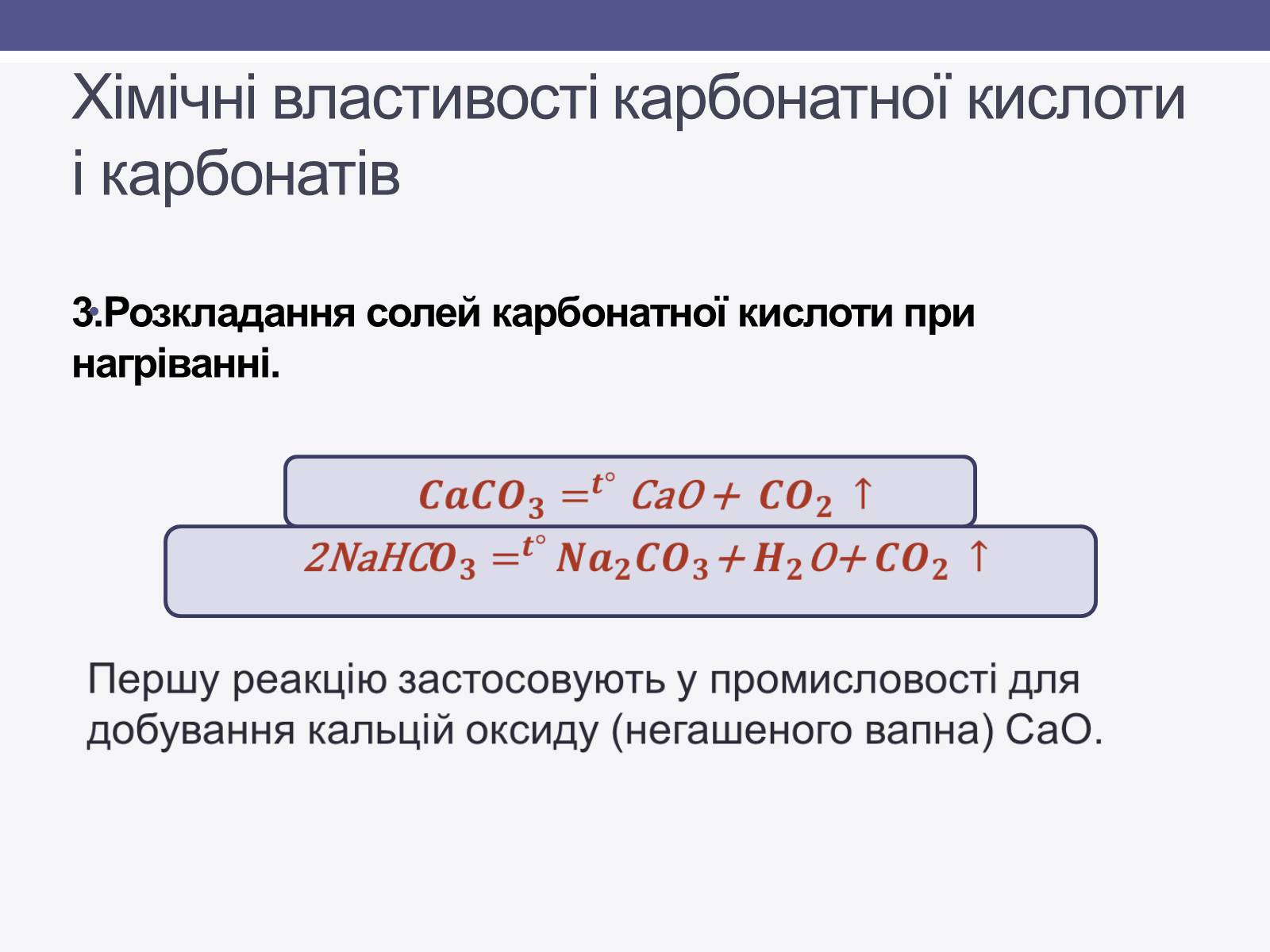 Хімічні властивості карбонатної кислоти і карбонатів

3.Розкладання солей карбонатної кислоти при нагріванні.

$CaCO_3 =^{t^\circ} CaO + CO_2 \uparrow$

$2NaHCO_3 =^{t^\circ} Na_2CO_3 + H_2O + CO_2 \uparrow$

Першу реакцію застосовують у промисловості для добування кальцій оксиду (негашеного вапна) CaO.